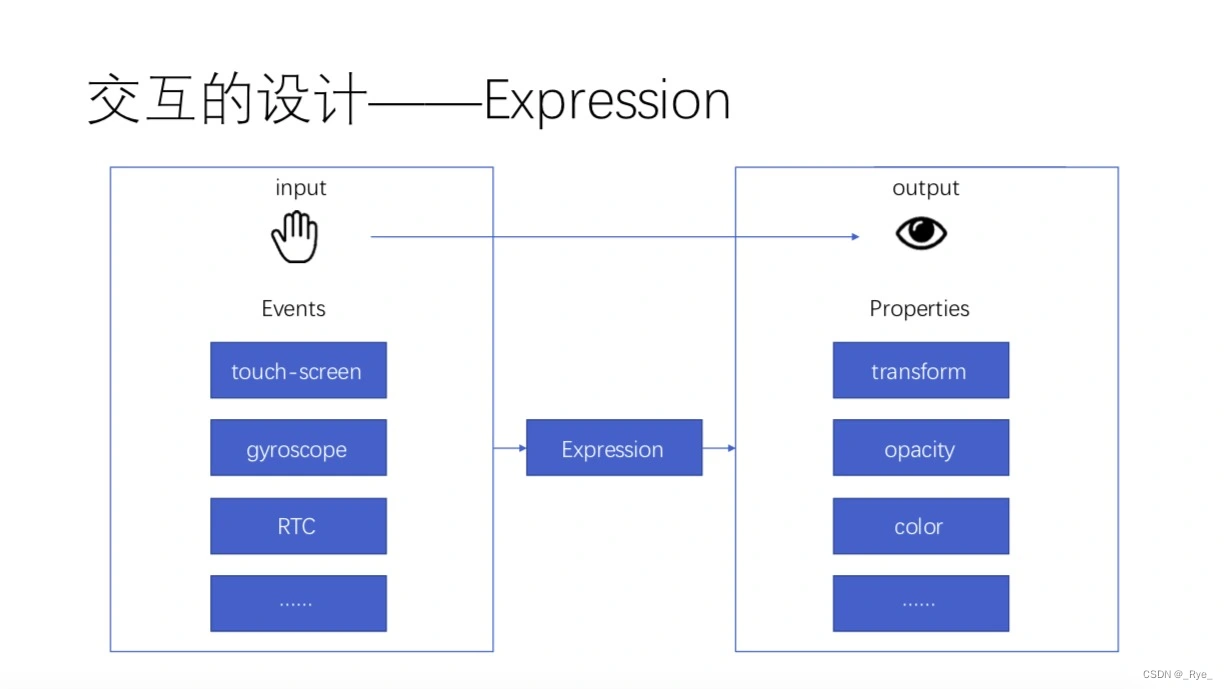 交互的设计——Expression

input

Events

touch-screen

gyroscope

RTC

......

Expression

output

Properties

transform

opacity

color

......

CSDN @_Rye_